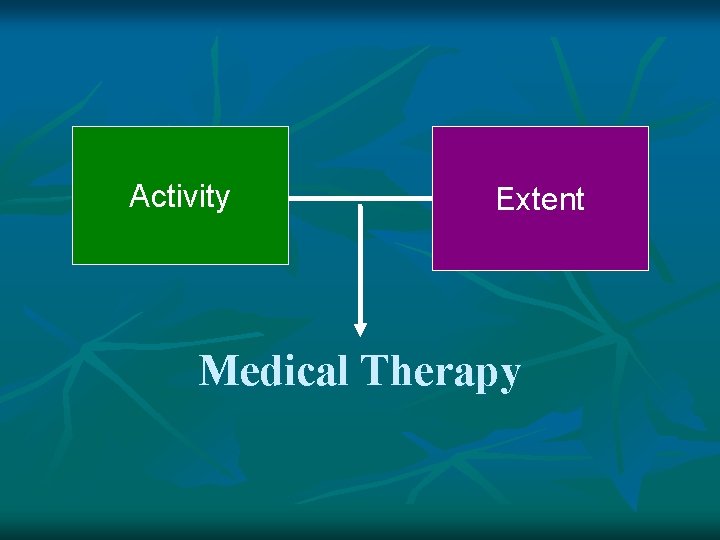 Activity

Extent

Medical Therapy